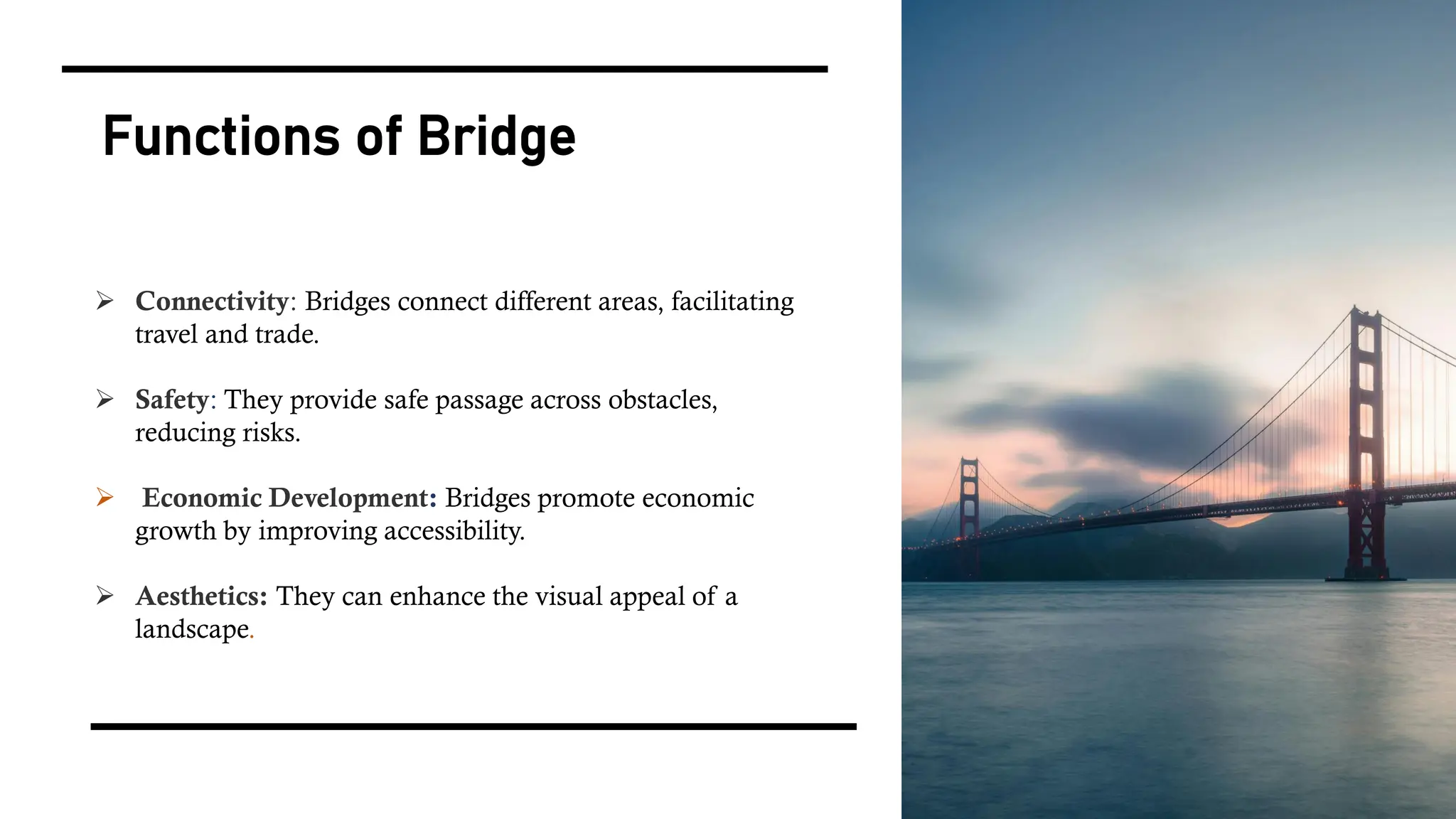 Functions of Bridge

➢ Connectivity: Bridges connect different areas, facilitating travel and trade.

➢ Safety: They provide safe passage across obstacles, reducing risks.

➢ Economic Development: Bridges promote economic growth by improving accessibility.

➢ Aesthetics: They can enhance the visual appeal of a landscape.